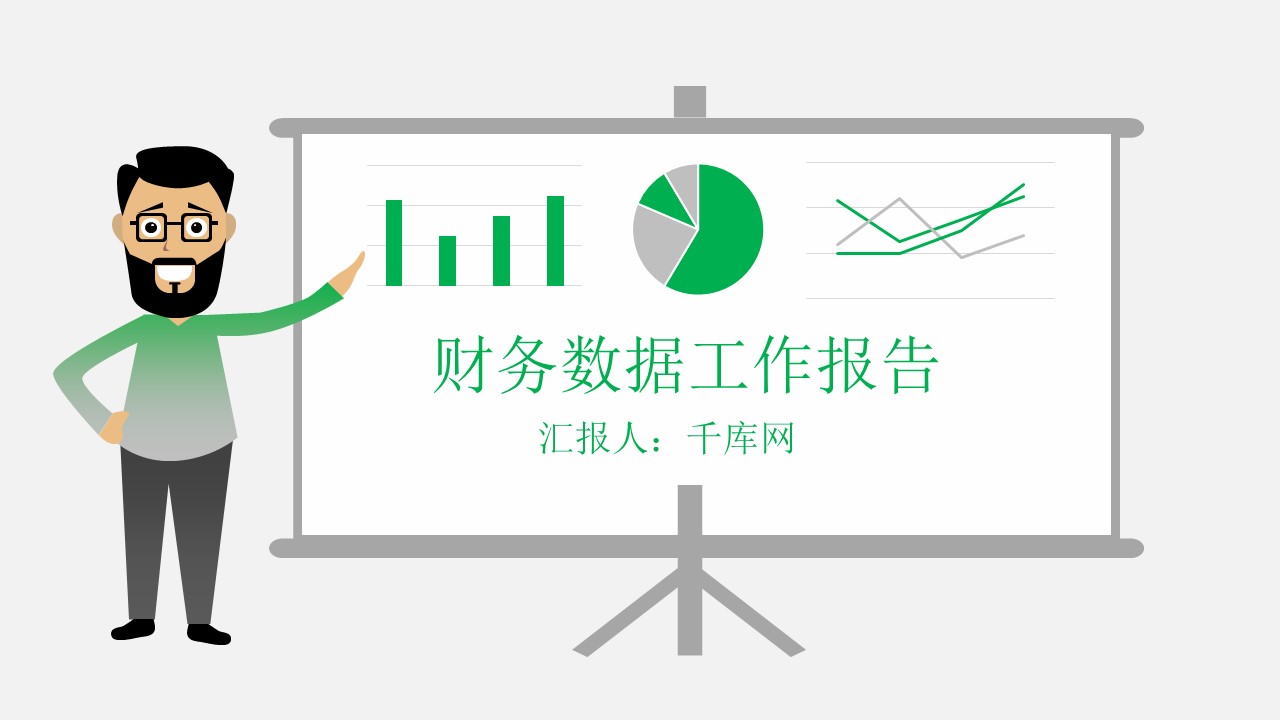 财务数据工作报告

汇报人：千库网